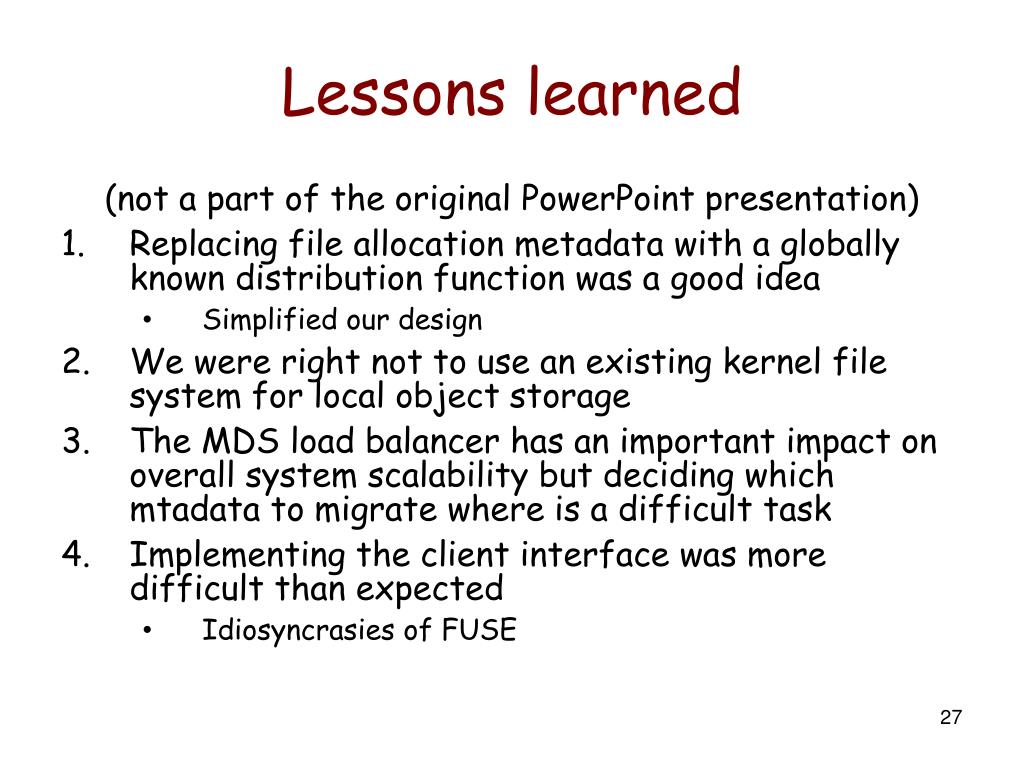 Lessons learned

(not a part of the original PowerPoint presentation)

1. Replacing file allocation metadata with a globally known distribution function was a good idea
   • Simplified our design
2. We were right not to use an existing kernel file system for local object storage
3. The MDS load balancer has an important impact on overall system scalability but deciding which mtadata to migrate where is a difficult task
4. Implementing the client interface was more difficult than expected
   • Idiosyncrasies of FUSE

27